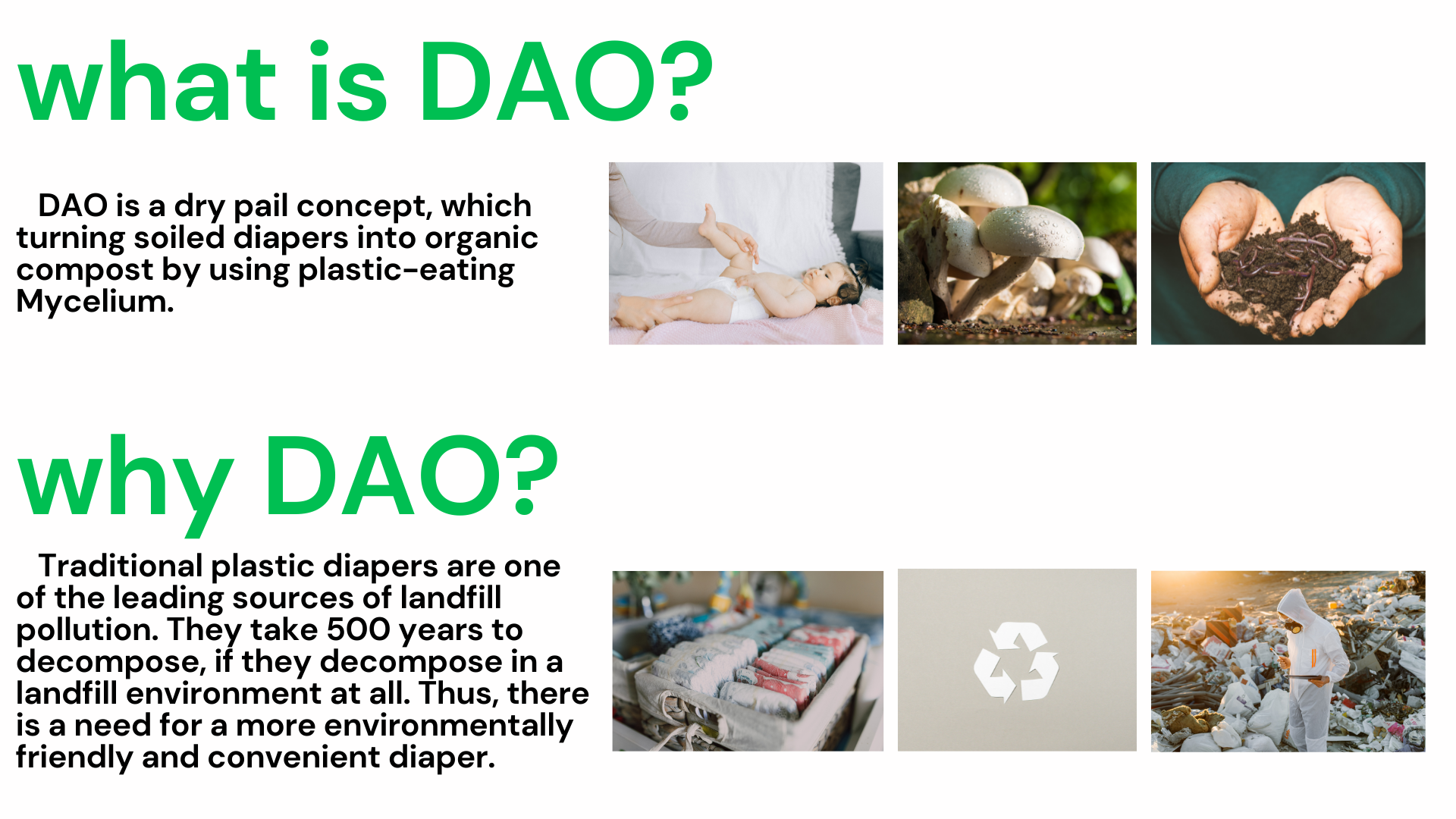 what is DAO?

DAO is a dry pail concept, which turning soiled diapers into organic compost by using plastic-eating Mycelium.

why DAO?

Traditional plastic diapers are one of the leading sources of landfill pollution. They take 500 years to decompose, if they decompose in a landfill environment at all. Thus, there is a need for a more environmentally friendly and convenient diaper.